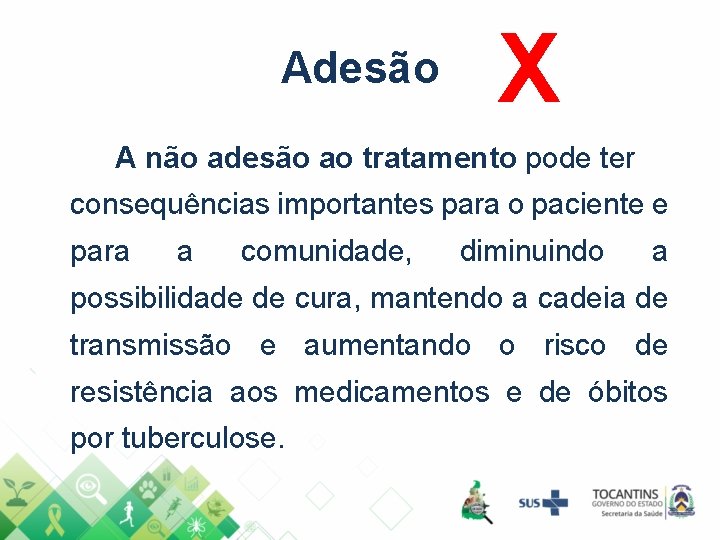 Adesão X

A não adesão ao tratamento pode ter consequências importantes para o paciente e para a comunidade, diminuindo a possibilidade de cura, mantendo a cadeia de transmissão e aumentando o risco de resistência aos medicamentos e de óbitos por tuberculose.

SUS

TOCANTINS
GOVERNO DO ESTADO
Secretaria da Saúde